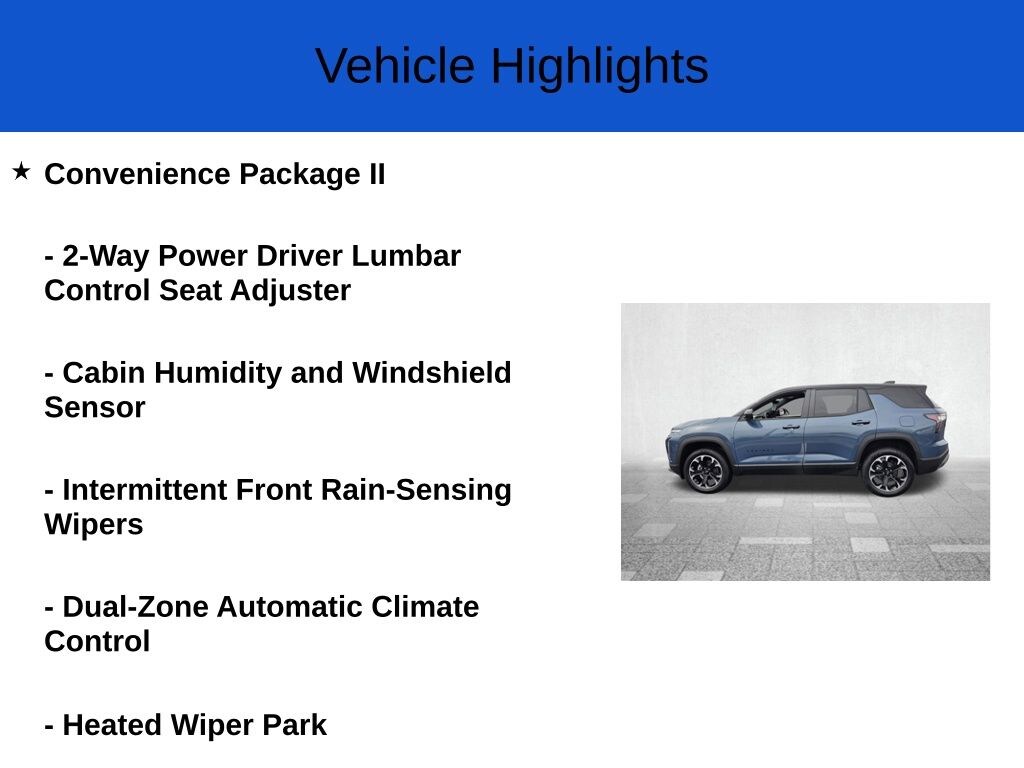 Vehicle Highlights

★ Convenience Package II

- 2-Way Power Driver Lumbar Control Seat Adjuster

- Cabin Humidity and Windshield Sensor

- Intermittent Front Rain-Sensing Wipers

- Dual-Zone Automatic Climate Control

- Heated Wiper Park